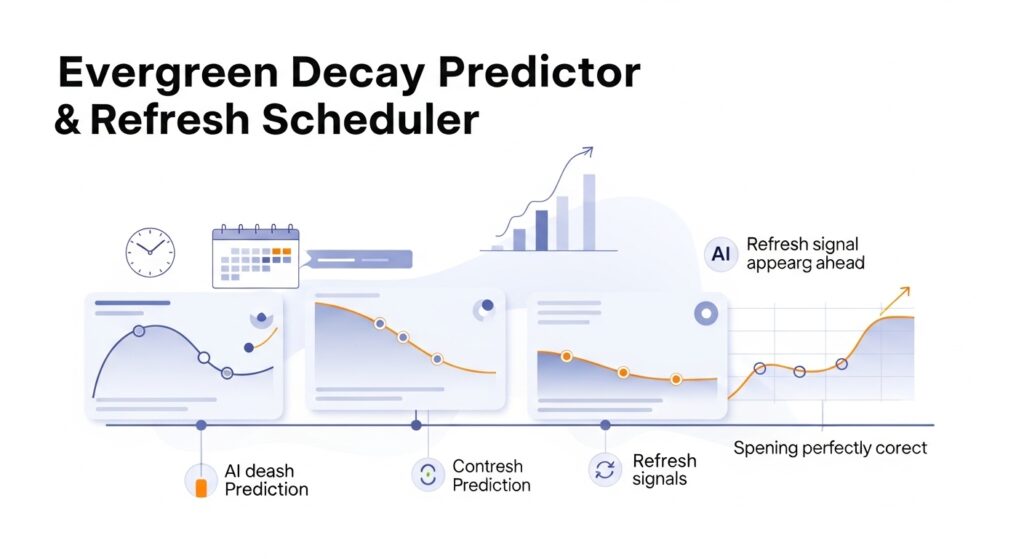 Evergreen Decay Predictor
& Refresh Scheduler

AI Refresh signal appearg ahead

Spening perfectly corect

AI deash Prediction

Contresh Prediction

Refresh signals